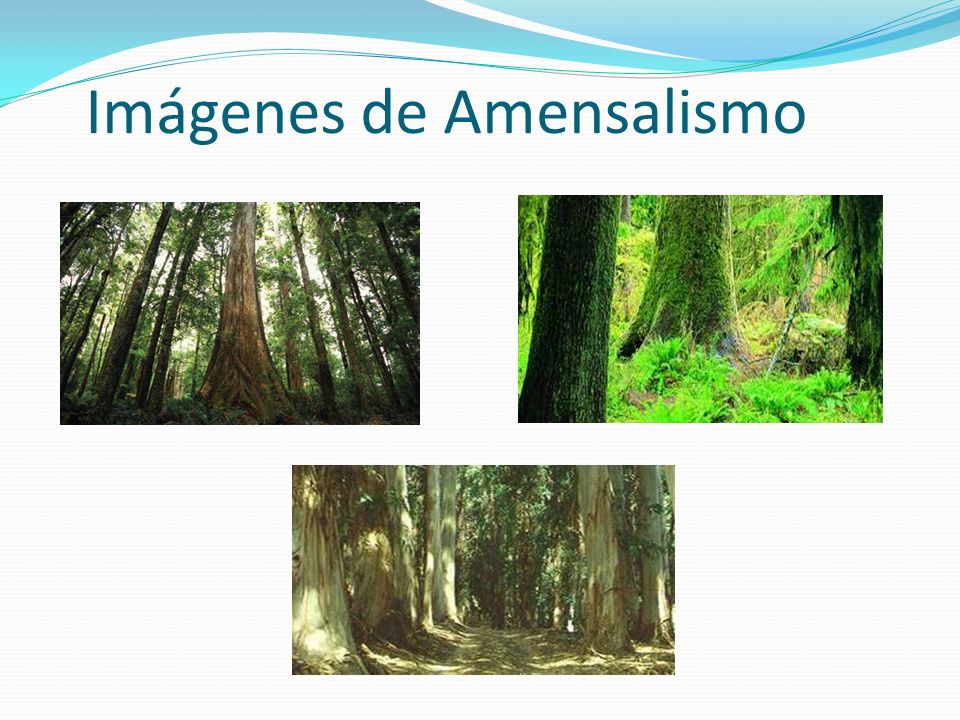 Imágenes de Amensalismo